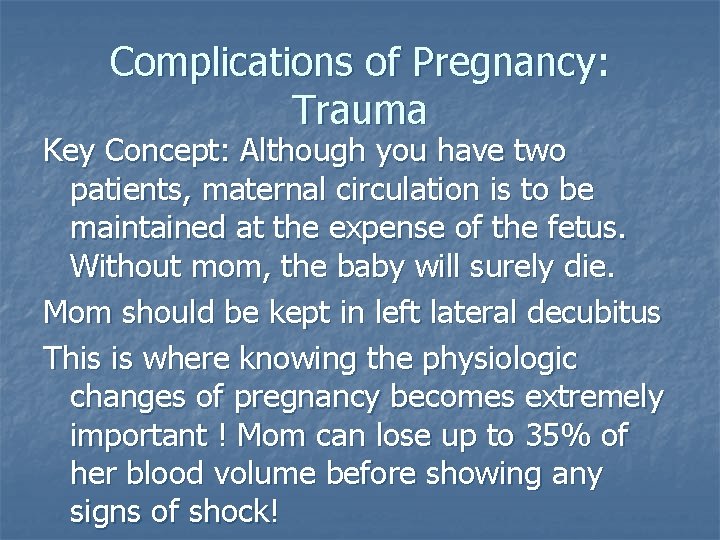 Complications of Pregnancy: Trauma

Key Concept: Although you have two patients, maternal circulation is to be maintained at the expense of the fetus. Without mom, the baby will surely die.

Mom should be kept in left lateral decubitus

This is where knowing the physiologic changes of pregnancy becomes extremely important ! Mom can lose up to 35% of her blood volume before showing any signs of shock!